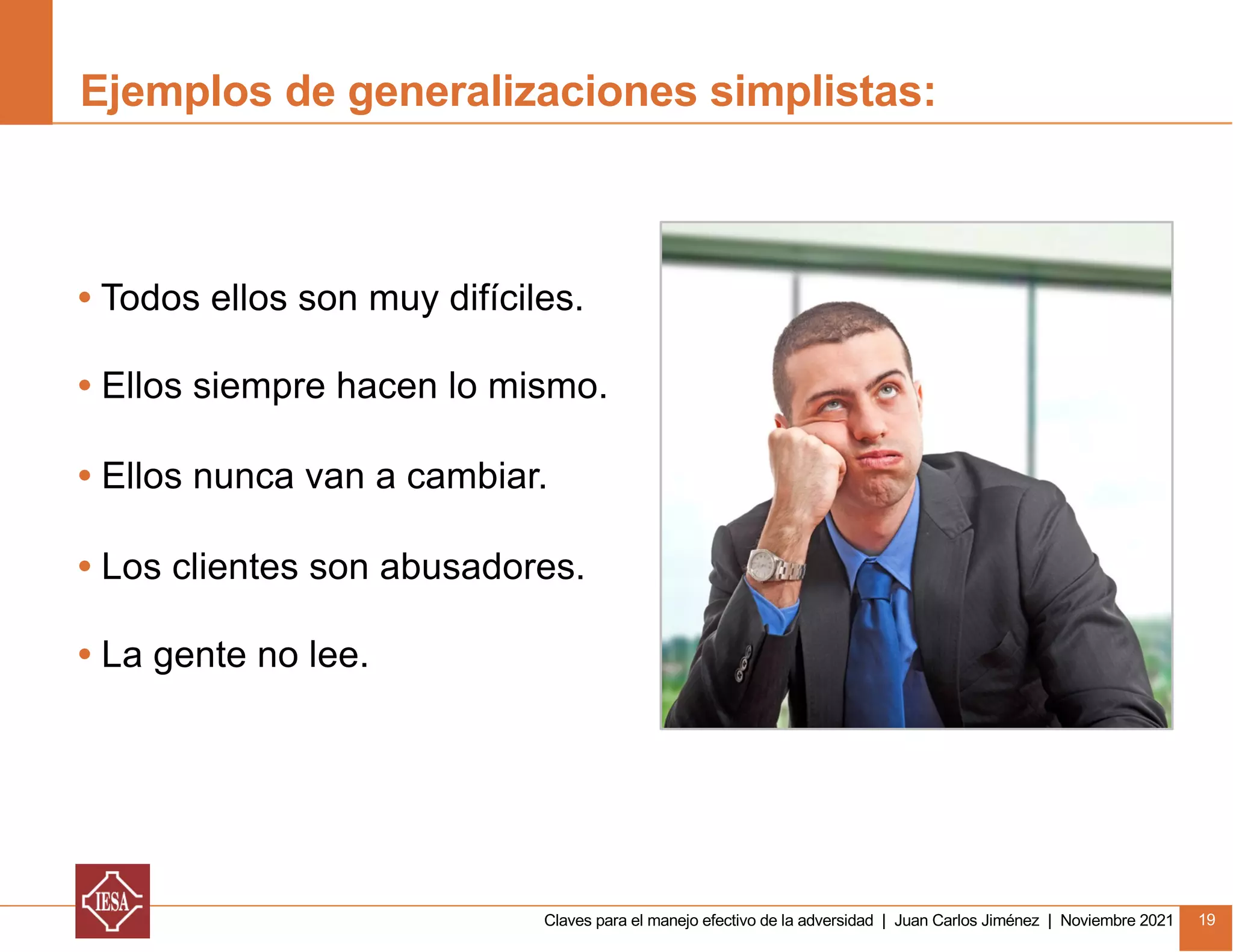 Ejemplos de generalizaciones simplistas:

• Todos ellos son muy difíciles.

• Ellos siempre hacen lo mismo.

• Ellos nunca van a cambiar.

• Los clientes son abusadores.

• La gente no lee.

IESA

Claves para el manejo efectivo de la adversidad | Juan Carlos Jiménez | Noviembre 2021

19